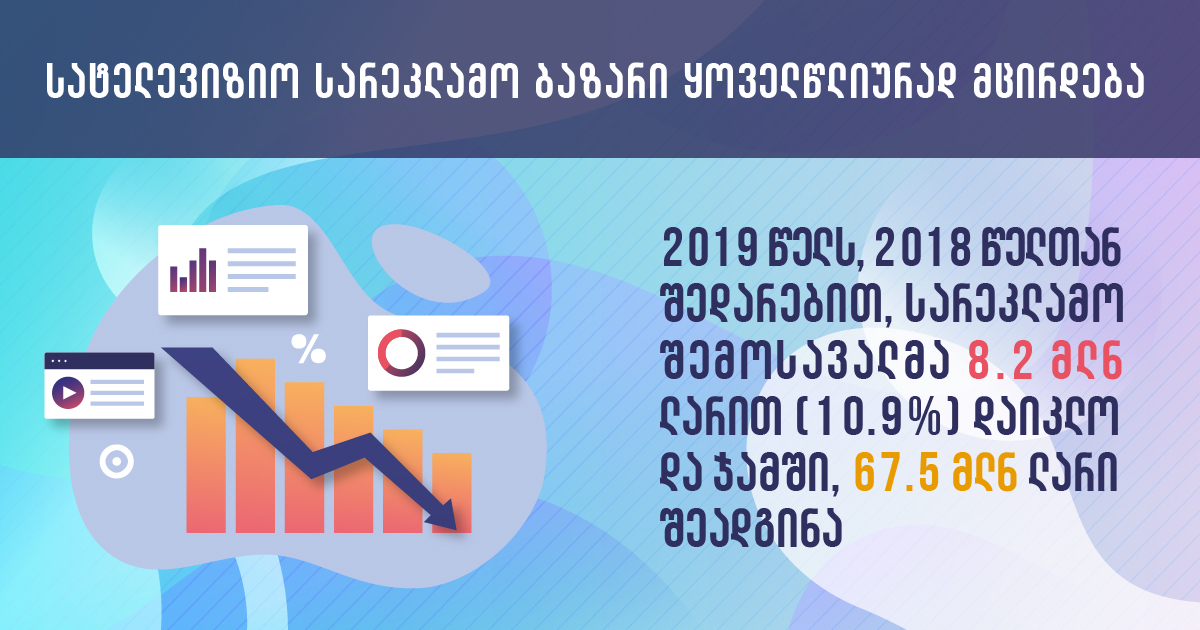 სატელევიზიო სარეკლამო ბაზარი ყოველწლიურად მცირდება

%

2019 წელს, 2018 წელთან შედარებით, სარეკლამო შემოსავალმა 8.2 მლნ ლარით (10.9%) დაიკლო და ჯამში, 67.5 მლნ ლარი შეადგინა